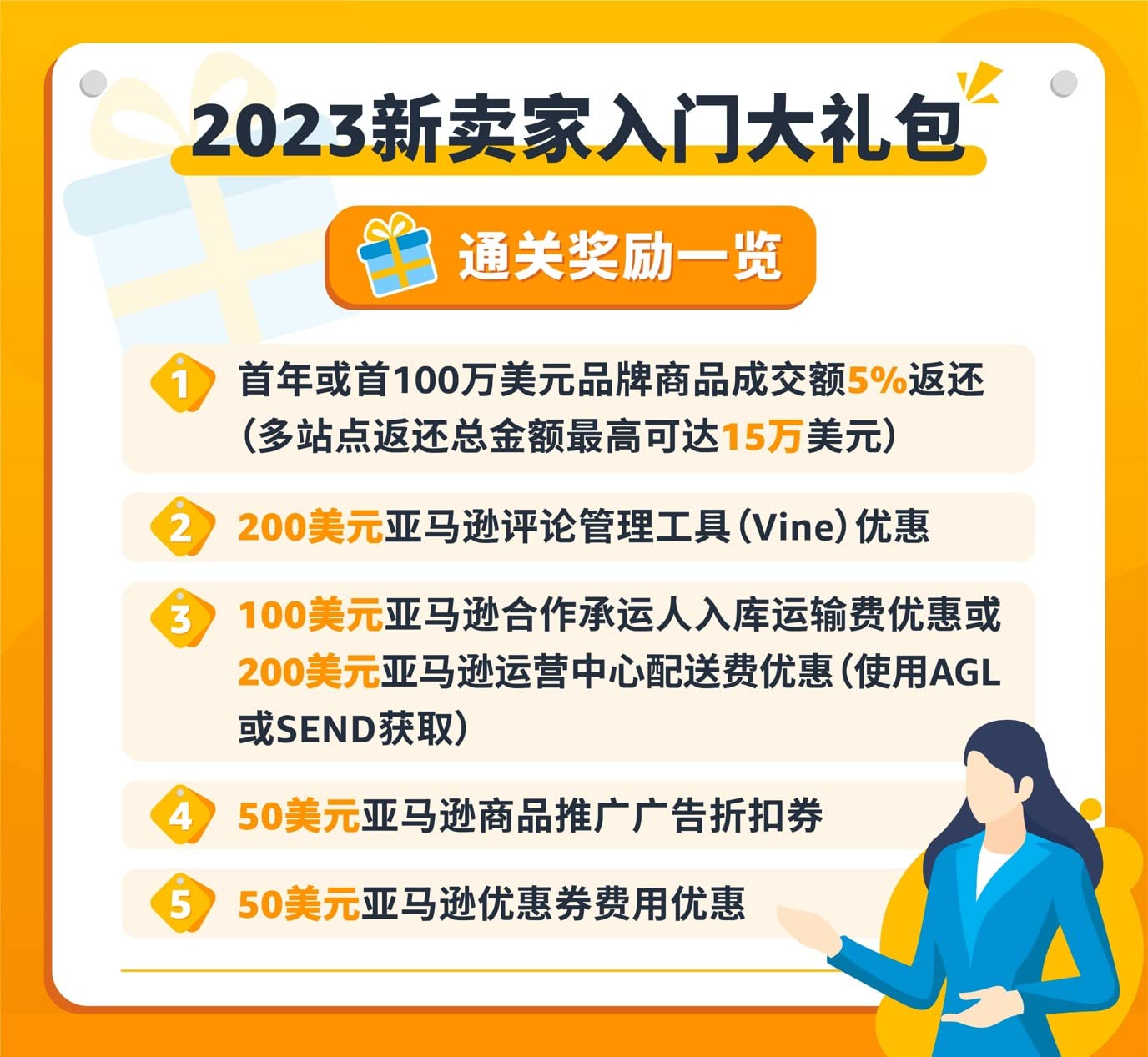 2023新卖家入门大礼包

通关奖励一览

1 首年或首100万美元品牌商品成交额5%返还（多站点返还总金额最高可达15万美元）

2 200美元亚马逊评论管理工具（Vine）优惠

3 100美元亚马逊合作承运人入库运输费优惠或200美元亚马逊运营中心配送费优惠（使用AGL或SEND获取）

4 50美元亚马逊商品推广广告折扣券

5 50美元亚马逊优惠券费用优惠